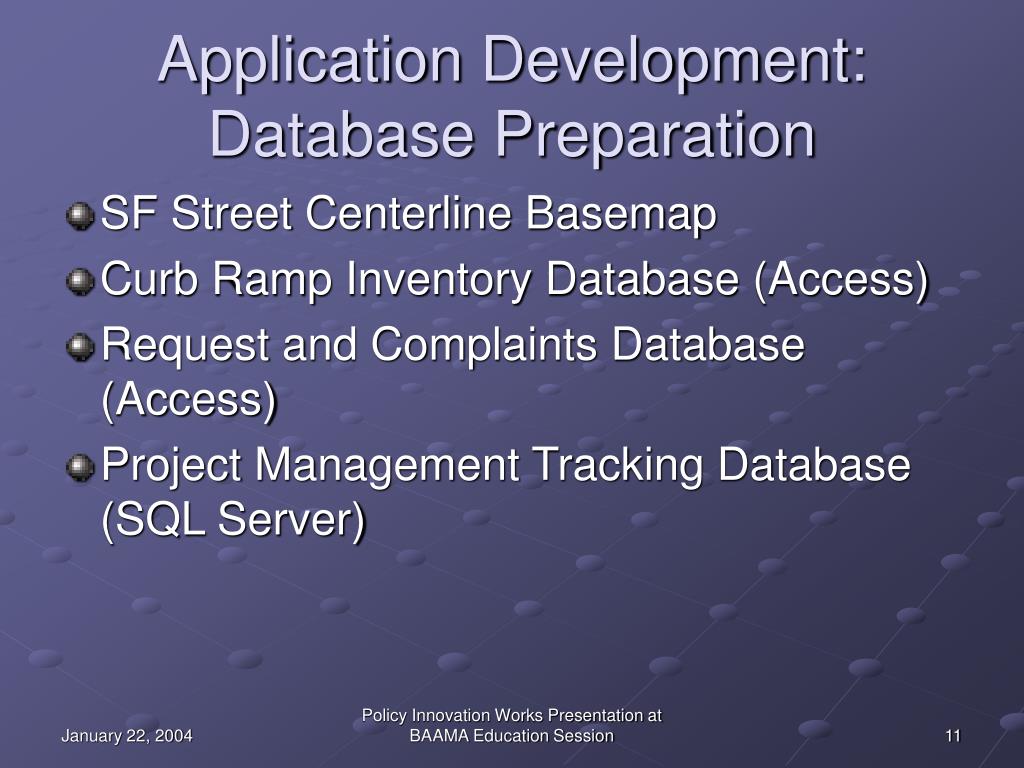 Application Development: Database Preparation

SF Street Centerline Basemap

Curb Ramp Inventory Database (Access)

Request and Complaints Database (Access)

Project Management Tracking Database (SQL Server)

January 22, 2004

Policy Innovation Works Presentation at BAAMA Education Session

11